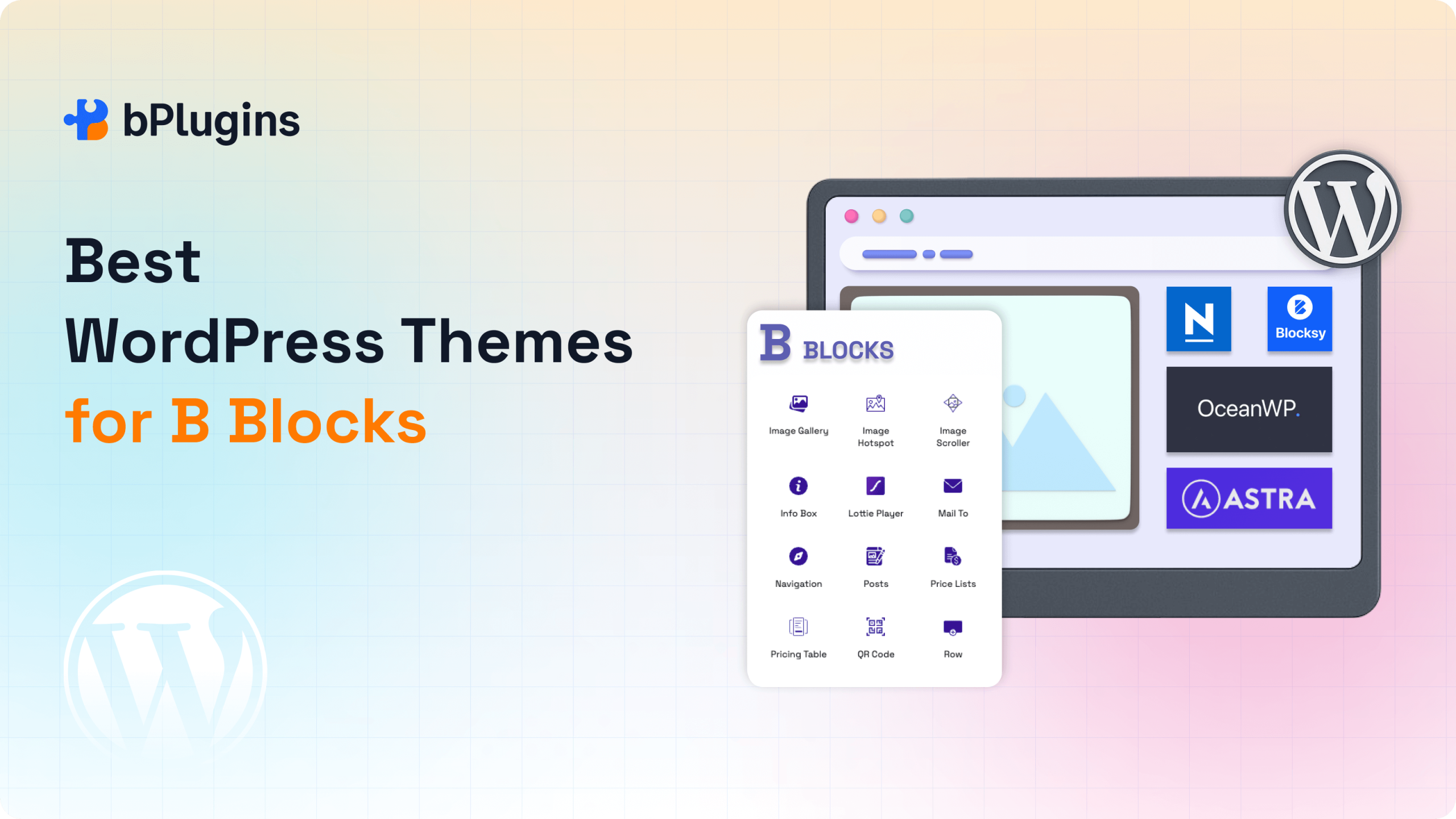 bPlugins

Best
WordPress Themes
for B Blocks

B BLOCKS

Image Gallery
Image Hotspot
Image Scroller
Info Box
Lottie Player
Mail To
Navigation
Posts
Price Lists
Pricing Table
QR Code
Row

N

Blocksy

OceanWP.

ASTRA